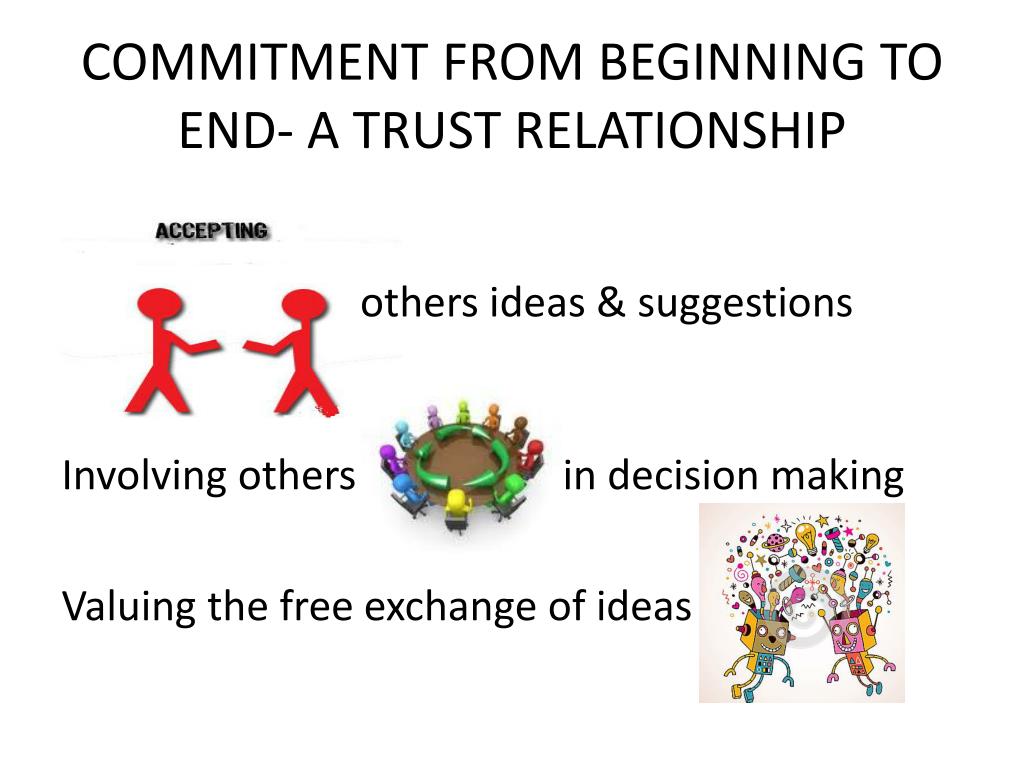 COMMITMENT FROM BEGINNING TO END- A TRUST RELATIONSHIP

ACCEPTING

others ideas & suggestions

Involving others in decision making

Valuing the free exchange of ideas